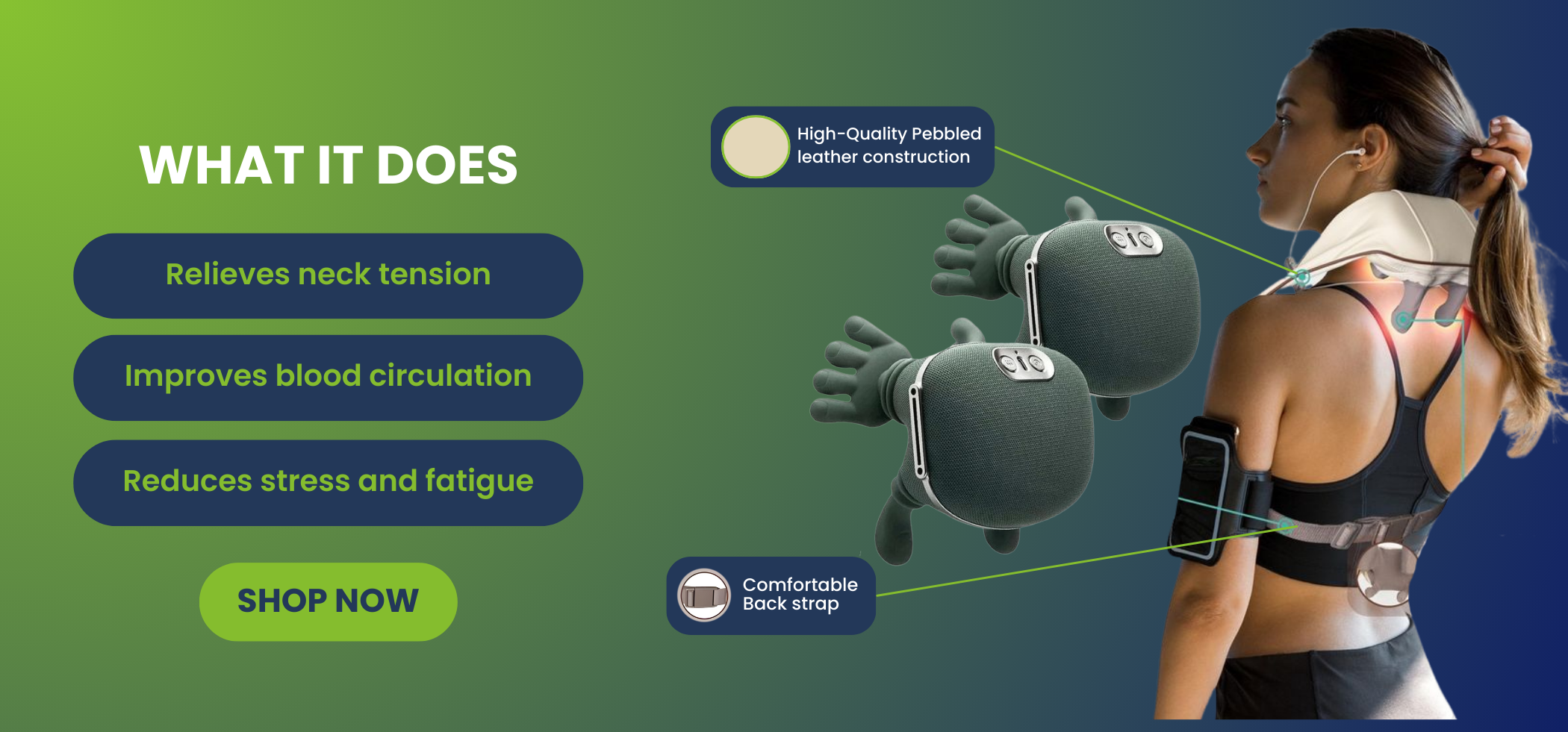 WHAT IT DOES

Relieves neck tension

Improves blood circulation

Reduces stress and fatigue

SHOP NOW

High-Quality Pebbled leather construction

Comfortable Back strap